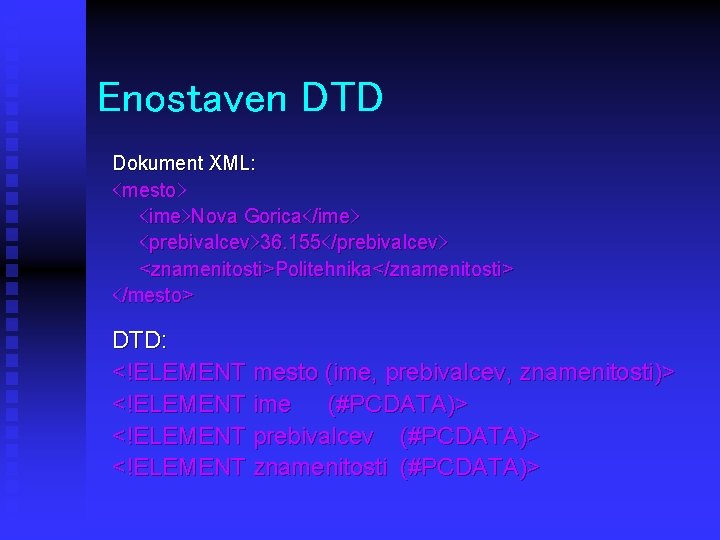 Enostaven DTD

Dokument XML:
<mesto>
<ime>Nova Gorica</ime>
<prebivalcev>36.155</prebivalcev>
<znamenitosti>Politehnika</znamenitosti>
</mesto>

DTD:
<!ELEMENT mesto (ime, prebivalcev, znamenitosti)>
<!ELEMENT ime (#PCDATA)>
<!ELEMENT prebivalcev (#PCDATA)>
<!ELEMENT znamenitosti (#PCDATA)>